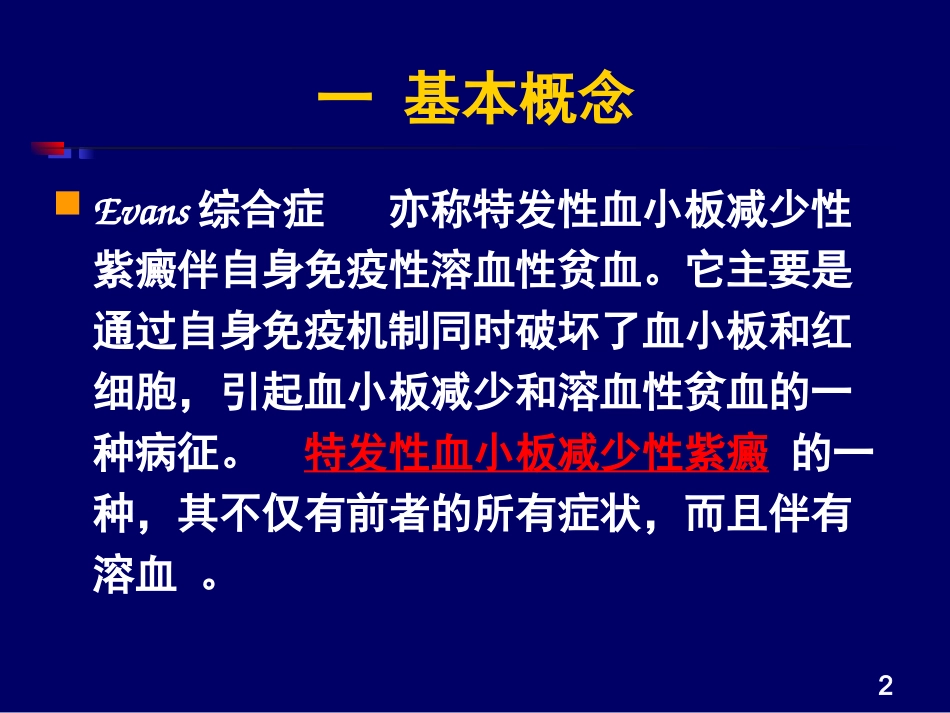 一 基本概念

Evans 综合症 亦称特发性血小板减少性紫癜伴自身免疫性溶血性贫血。它主要是通过自身免疫机制同时破坏了血小板和红细胞，引起血小板减少和溶血性贫血的一种病征。 特发性血小板减少性紫癜 的一种，其不仅有前者的所有症状，而且伴有溶血 。

2